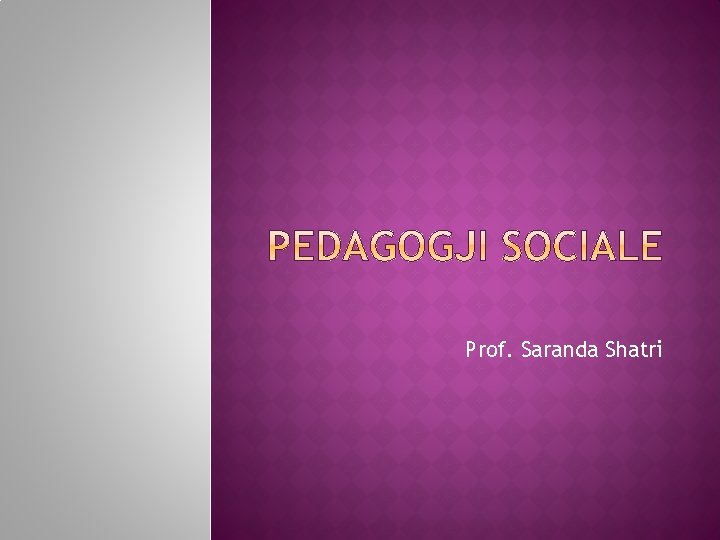 PEDAGOGJI SOCIALE

Prof. Saranda Shatri